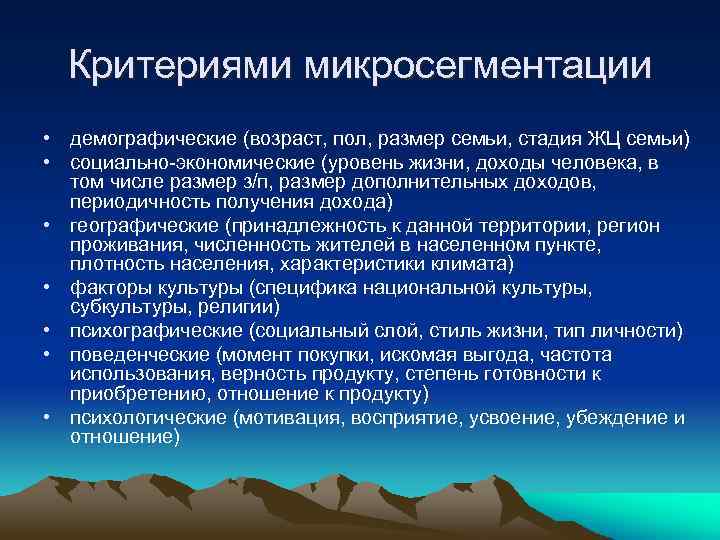 Критериями микросегментации

• демографические (возраст, пол, размер семьи, стадия ЖЦ семьи)
• социально-экономические (уровень жизни, доходы человека, в том числе размер з/п, размер дополнительных доходов, периодичность получения дохода)
• географические (принадлежность к данной территории, регион проживания, численность жителей в населенном пункте, плотность населения, характеристики климата)
• факторы культуры (специфика национальной культуры, субкультуры, религии)
• психографические (социальный слой, стиль жизни, тип личности)
• поведенческие (момент покупки, искомая выгода, частота использования, верность продукту, степень готовности к приобретению, отношение к продукту)
• психологические (мотивация, восприятие, усвоение, убеждение и отношение)